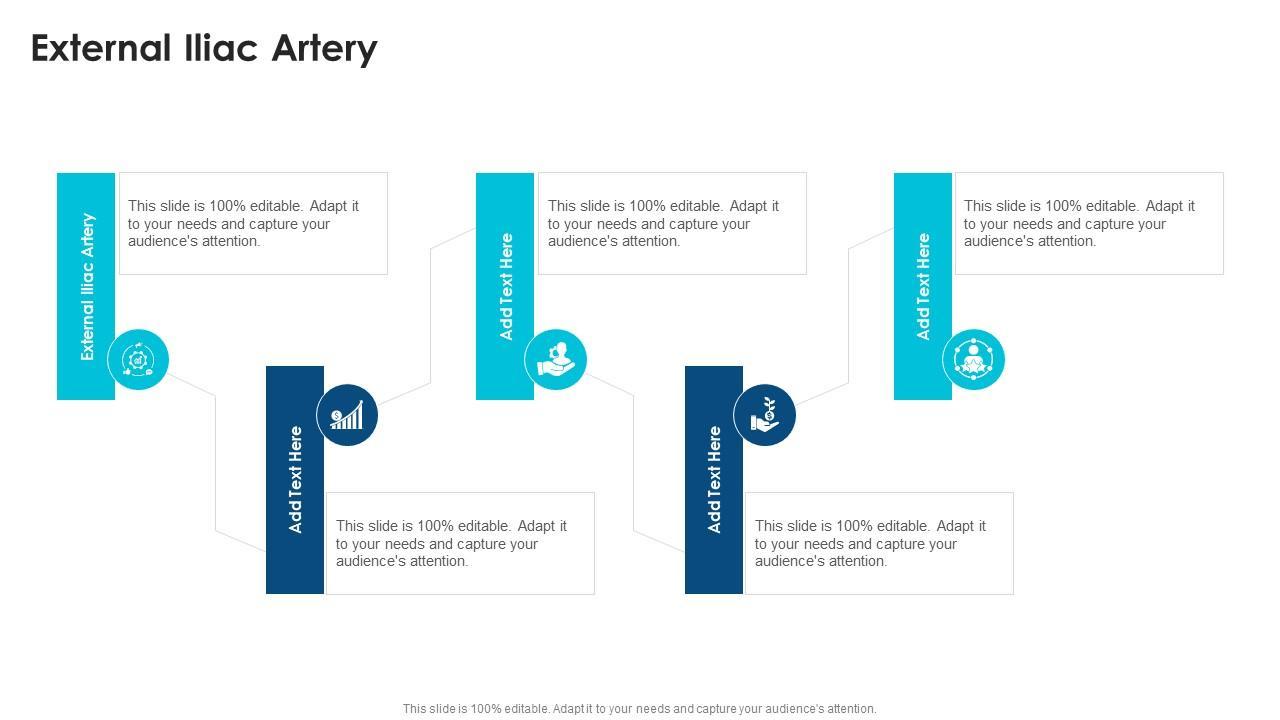 External Iliac Artery

External Iliac Artery

This slide is 100% editable. Adapt it to your needs and capture your audience's attention.

Add Text Here

This slide is 100% editable. Adapt it to your needs and capture your audience's attention.

Add Text Here

This slide is 100% editable. Adapt it to your needs and capture your audience's attention.

Add Text Here

This slide is 100% editable. Adapt it to your needs and capture your audience's attention.

Add Text Here

This slide is 100% editable. Adapt it to your needs and capture your audience's attention.

This slide is 100% editable. Adapt it to your needs and capture your audience's attention.